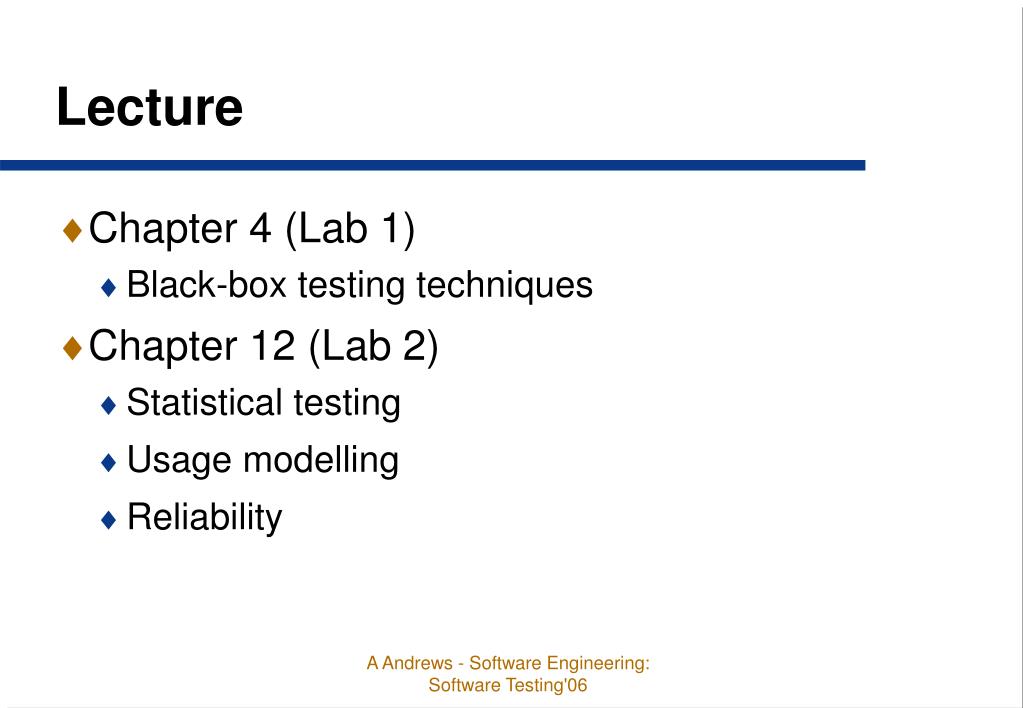 Lecture

♦ Chapter 4 (Lab 1)

♦ Black-box testing techniques

♦ Chapter 12 (Lab 2)

♦ Statistical testing

♦ Usage modelling

♦ Reliability

A Andrews - Software Engineering: Software Testing'06